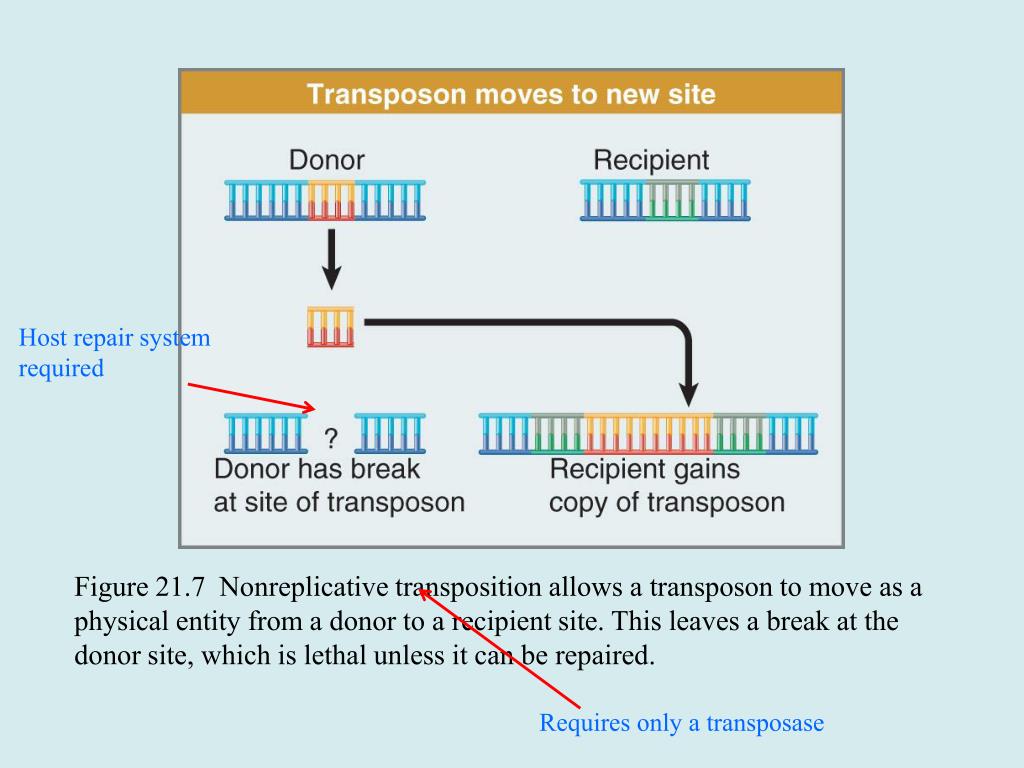 Transposon moves to new site

Donor

Recipient

Host repair system required

?

Donor has break at site of transposon

Recipient gains copy of transposon

Figure 21.7 Nonreplicative transposition allows a transposon to move as a physical entity from a donor to a recipient site. This leaves a break at the donor site, which is lethal unless it can be repaired.

Requires only a transposase